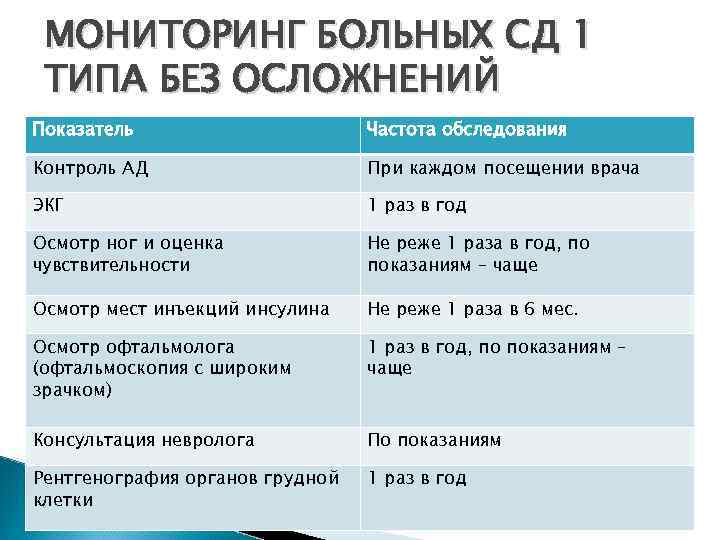 МОНИТОРИНГ БОЛЬНЫХ СД 1 ТИПА БЕЗ ОСЛОЖНЕНИЙ

| Показатель | Частота обследования |
|---|---|
| Контроль АД | При каждом посещении врача |
| ЭКГ | 1 раз в год |
| Осмотр ног и оценка чувствительности | Не реже 1 раза в год, по показаниям – чаще |
| Осмотр мест инъекций инсулина | Не реже 1 раза в 6 мес. |
| Осмотр офтальмолога (офтальмоскопия с широким зрачком) | 1 раз в год, по показаниям – чаще |
| Консультация невролога | По показаниям |
| Рентгенография органов грудной клетки | 1 раз в год |